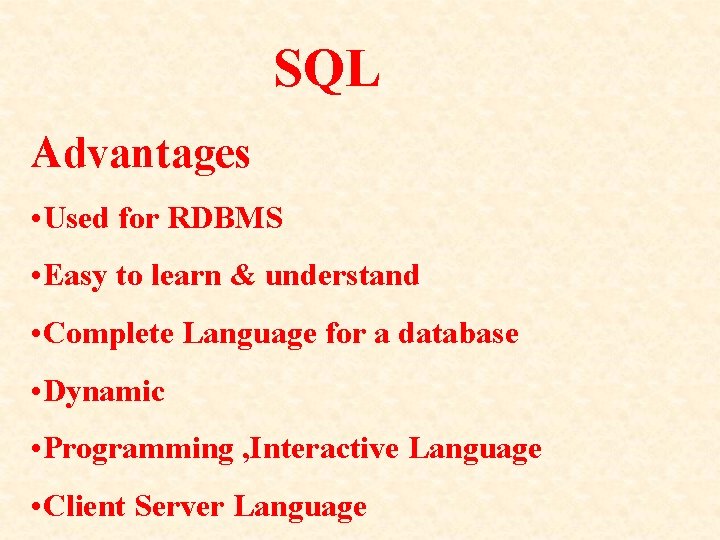 SQL

Advantages

•Used for RDBMS

•Easy to learn & understand

•Complete Language for a database

•Dynamic

•Programming ,Interactive Language

•Client Server Language